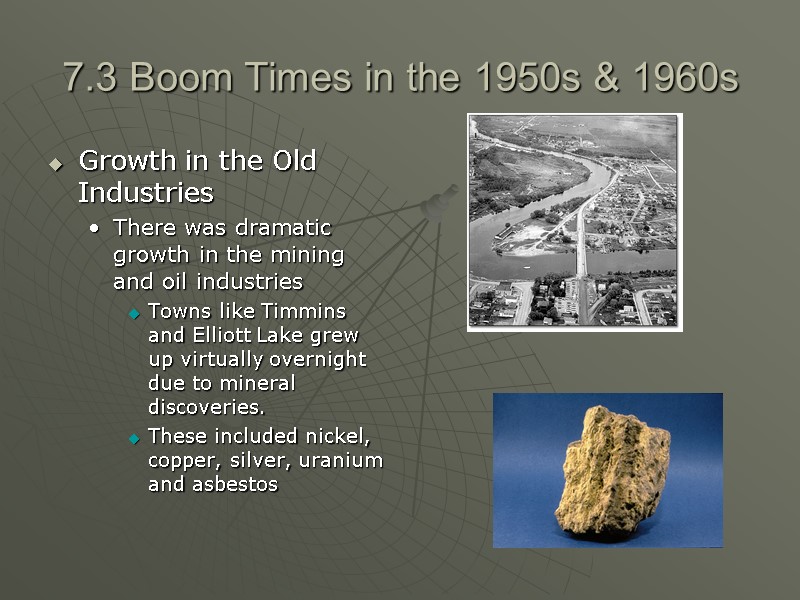 7.3 Boom Times in the 1950s & 1960s

Growth in the Old Industries

There was dramatic growth in the mining and oil industries

Towns like Timmins and Elliott Lake grew up virtually overnight due to mineral discoveries.

These included nickel, copper, silver, uranium and asbestos